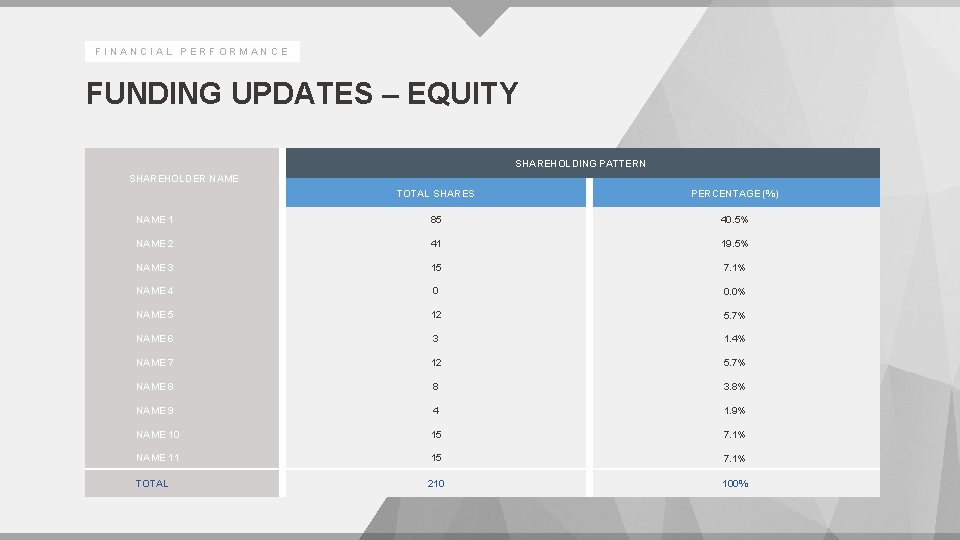 FINANCIAL PERFORMANCE

FUNDING UPDATES – EQUITY

| SHAREHOLDER NAME | SHAREHOLDING PATTERN | |
|---|---|---|
| | TOTAL SHARES | PERCENTAGE (%) |
| NAME 1 | 85 | 40.5% |
| NAME 2 | 41 | 19.5% |
| NAME 3 | 15 | 7.1% |
| NAME 4 | 0 | 0.0% |
| NAME 5 | 12 | 5.7% |
| NAME 6 | 3 | 1.4% |
| NAME 7 | 12 | 5.7% |
| NAME 8 | 8 | 3.8% |
| NAME 9 | 4 | 1.9% |
| NAME 10 | 15 | 7.1% |
| NAME 11 | 15 | 7.1% |
| TOTAL | 210 | 100% |